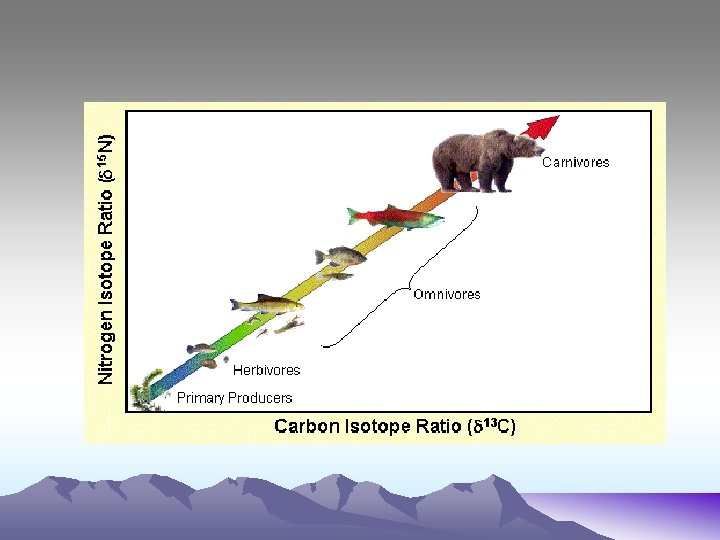 Nitrogen Isotope Ratio ($\delta^{15}N$)

Carnivores

Omnivores

Herbivores

Primary Producers

Carbon Isotope Ratio ($\delta^{13}C$)